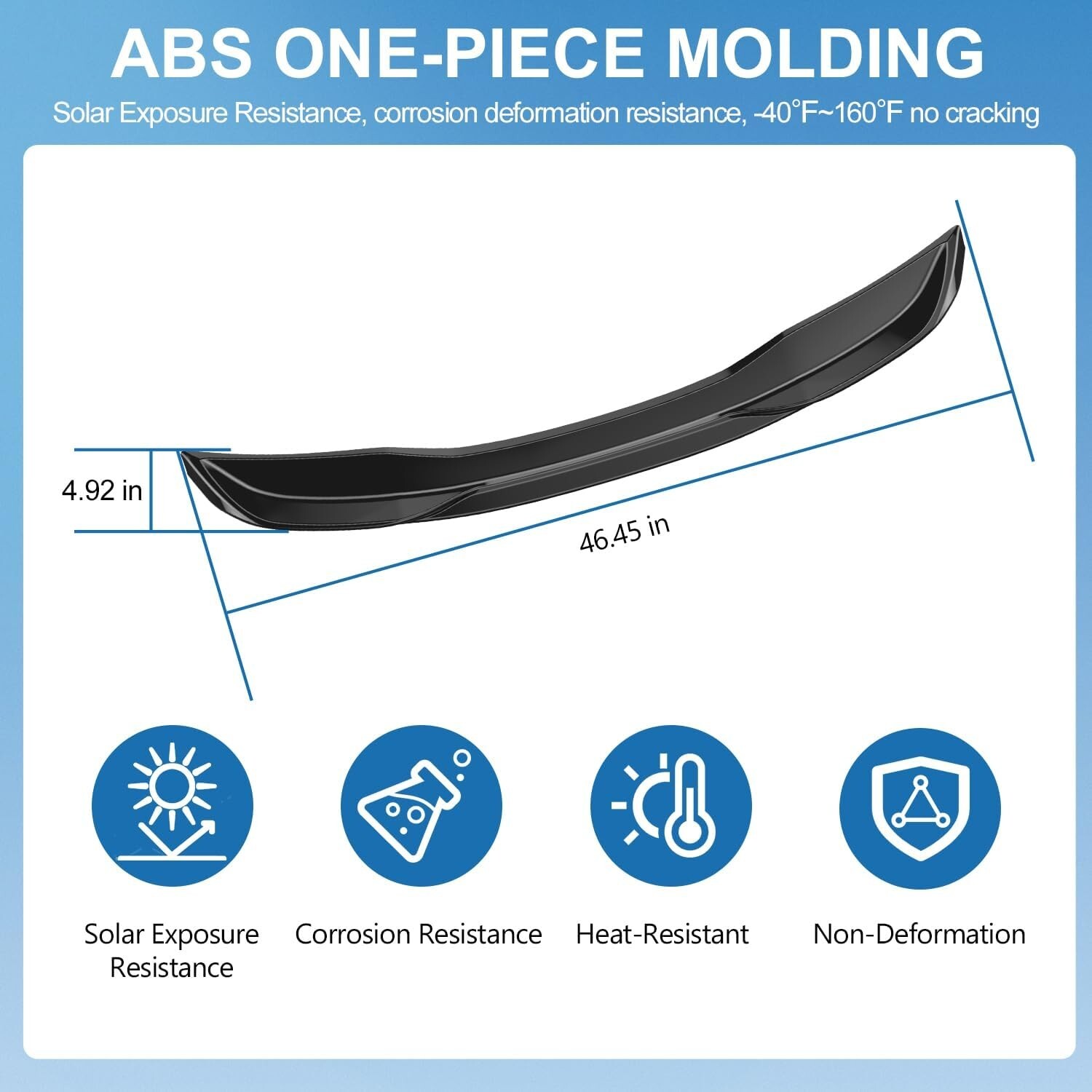 ABS ONE-PIECE MOLDING

Solar Exposure Resistance, corrosion deformation resistance, -40°F~160°F no cracking

4.92 in

46.45 in

Solar Exposure Resistance

Corrosion Resistance

Heat-Resistant

Non-Deformation